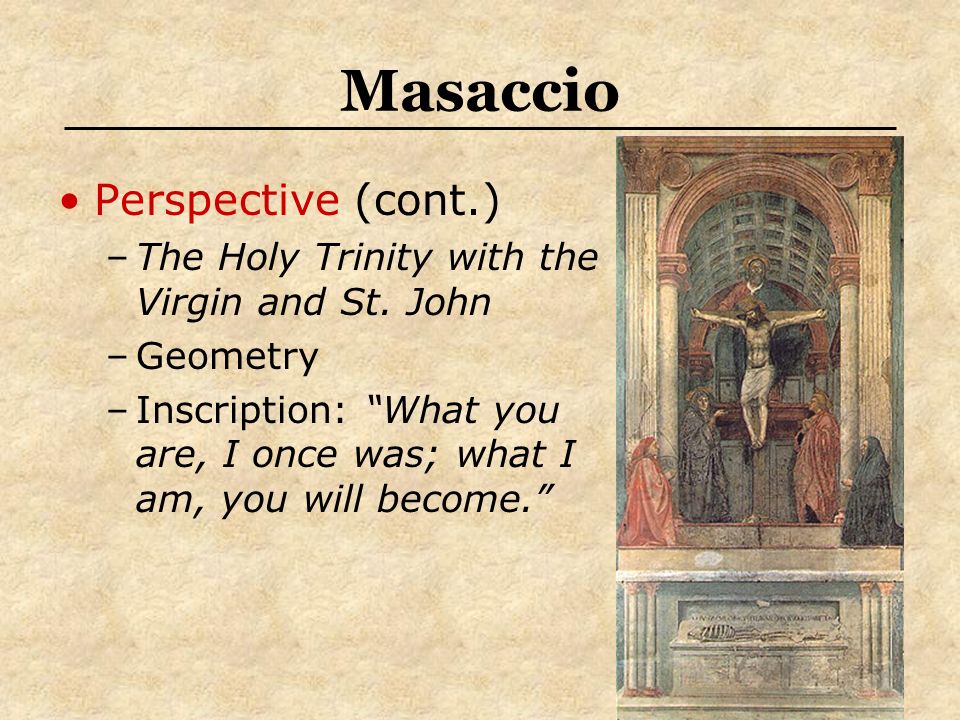 Masaccio

• Perspective (cont.)
– The Holy Trinity with the Virgin and St. John
– Geometry
– Inscription: “What you are, I once was; what I am, you will become.”